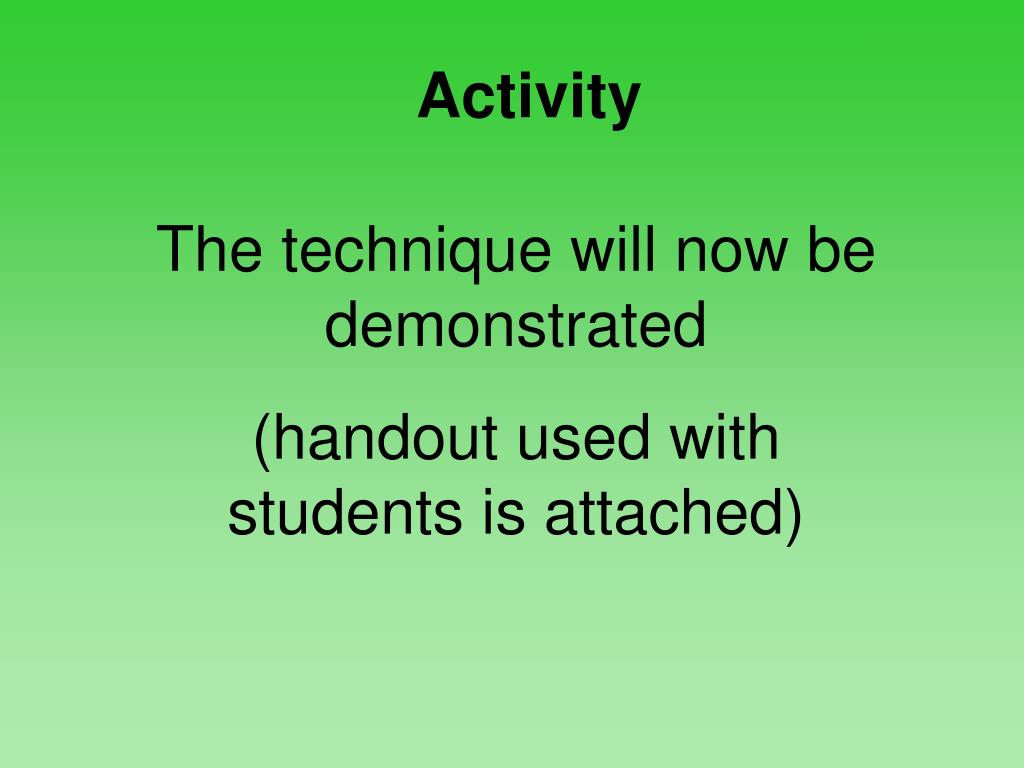 Activity

The technique will now be demonstrated

(handout used with students is attached)